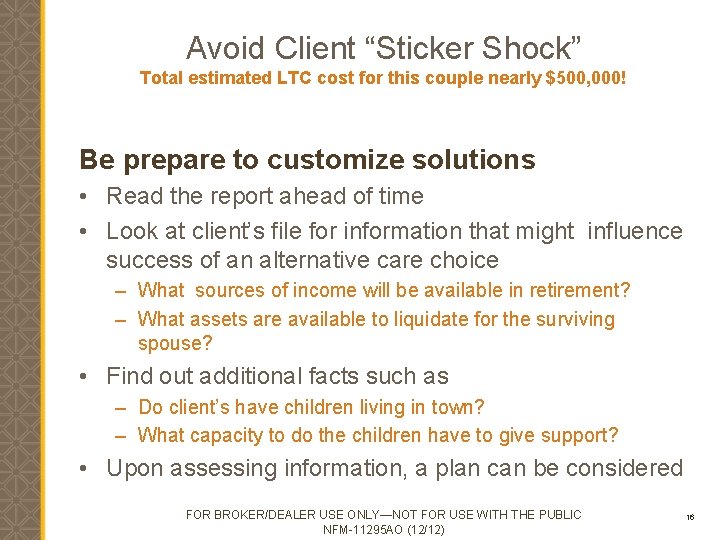 Avoid Client “Sticker Shock”
Total estimated LTC cost for this couple nearly $500,000!

Be prepare to customize solutions

• Read the report ahead of time
• Look at client’s file for information that might influence success of an alternative care choice
– What sources of income will be available in retirement?
– What assets are available to liquidate for the surviving spouse?
• Find out additional facts such as
– Do client’s have children living in town?
– What capacity to do the children have to give support?
• Upon assessing information, a plan can be considered

FOR BROKER/DEALER USE ONLY—NOT FOR USE WITH THE PUBLIC
NFM-11295AO (12/12)

16